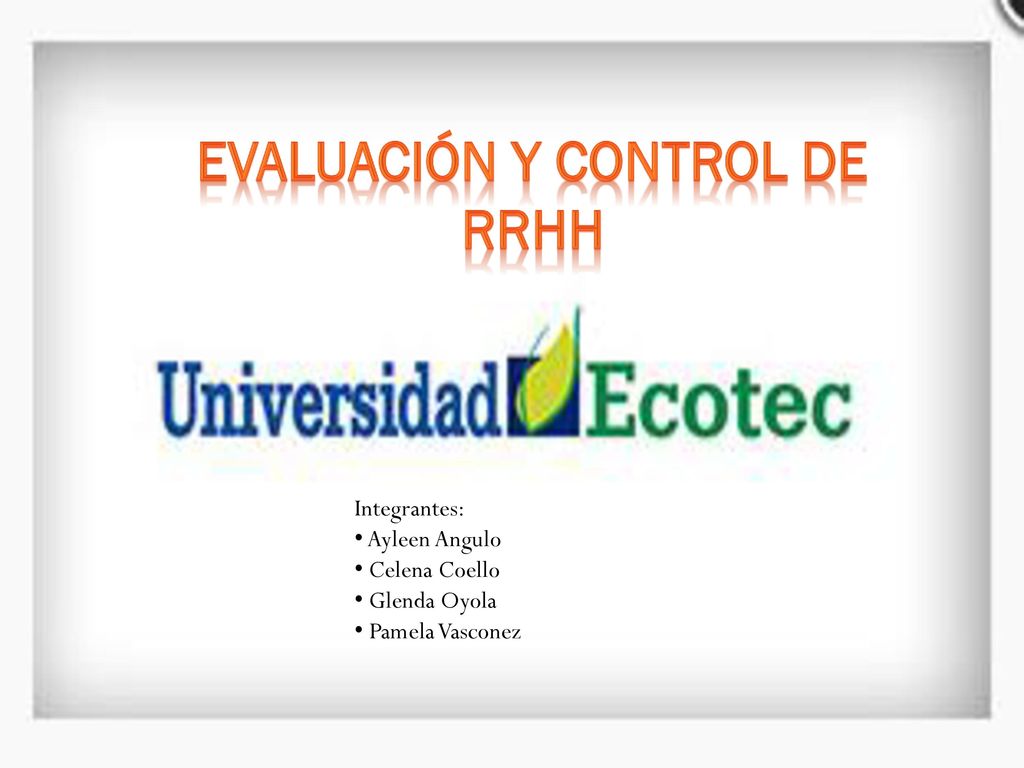 EVALUACIÓN Y CONTROL DE RRHH

Universidad Ecotec

Integrantes:
• Ayleen Angulo
• Celena Coello
• Glenda Oyola
• Pamela Vasconez